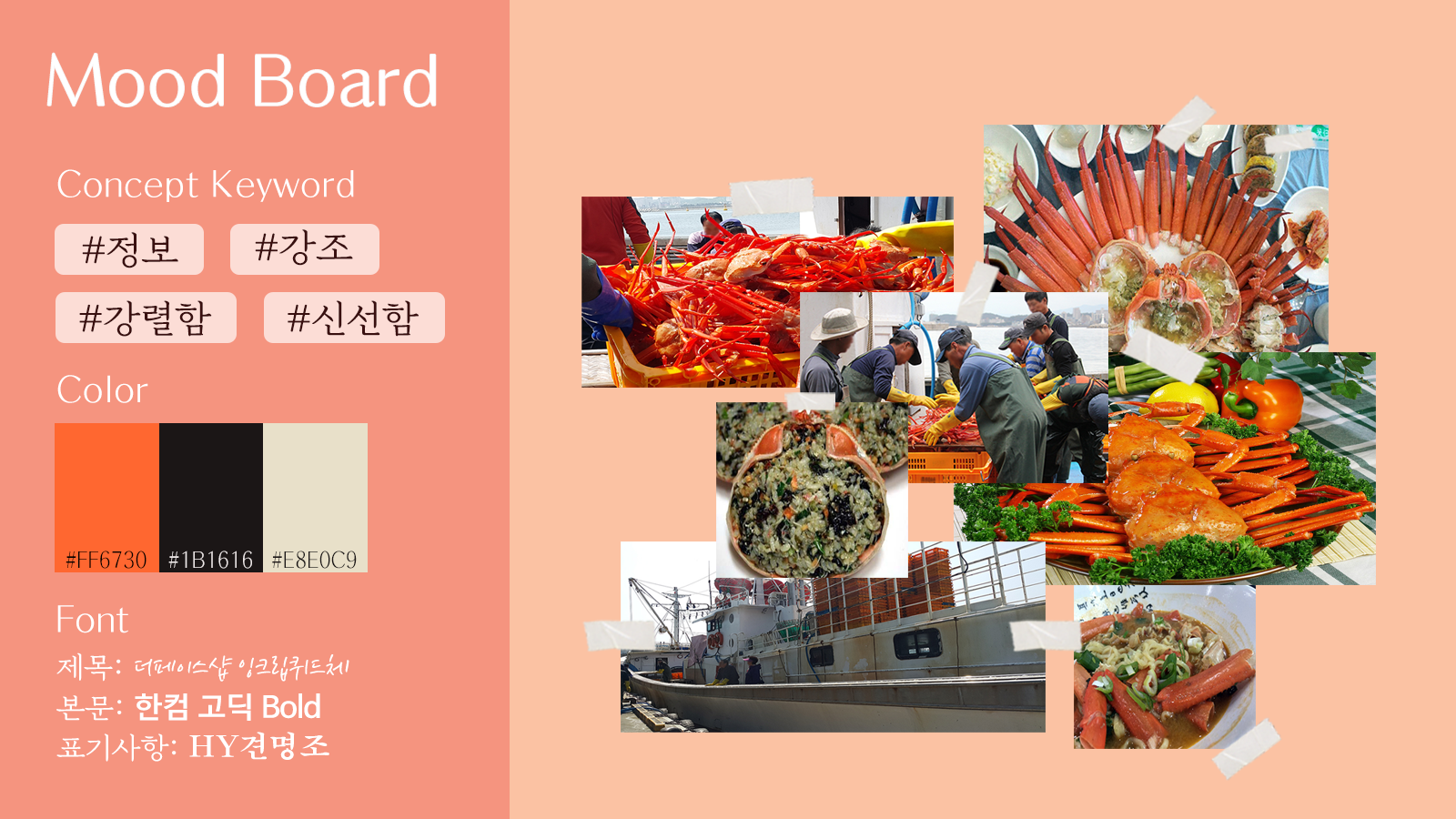 Mood Board

Concept Keyword

#정보 #강조

#강렬함 #신선함

Color

#FF6730 #1B1616 #E8E0C9

Font

제목: 더페이스샵 잉크립퀴드체

본문: 한컴 고딕 Bold

표기사항: HY견명조